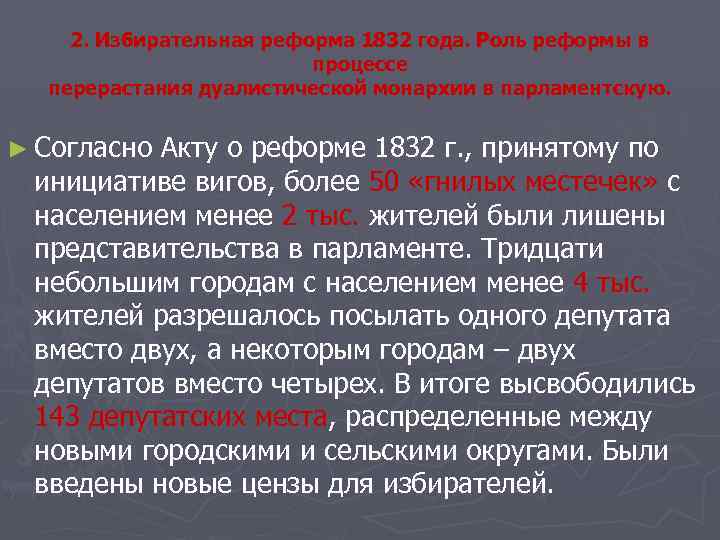 2. Избирательная реформа 1832 года. Роль реформы в процессе
перерастания дуалистической монархии в парламентскую.

► Согласно Акту о реформе 1832 г., принятому по инициативе вигов, более 50 «гнилых местечек» с населением менее 2 тыс. жителей были лишены представительства в парламенте. Тридцати небольшим городам с населением менее 4 тыс. жителей разрешалось посылать одного депутата вместо двух, а некоторым городам – двух депутатов вместо четырех. В итоге высвободились 143 депутатских места, распределенные между новыми городскими и сельскими округами. Были введены новые цензы для избирателей.